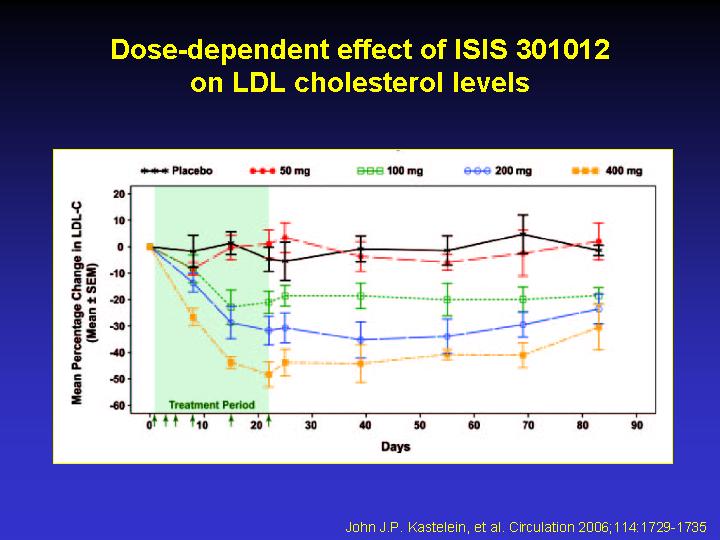 Dose-dependent effect of ISIS 301012 on LDL cholesterol levels

Placebo
50 mg
100 mg
200 mg
400 mg

Mean Percentage Change in LDL-C (Mean ± SEM)

20
10
0
-10
-20
-30
-40
-50
-60

Treatment Period

0
10
20
30
40
50
60
70
80
90

Days

John J.P. Kastelein, et al. Circulation 2006;114:1729-1735